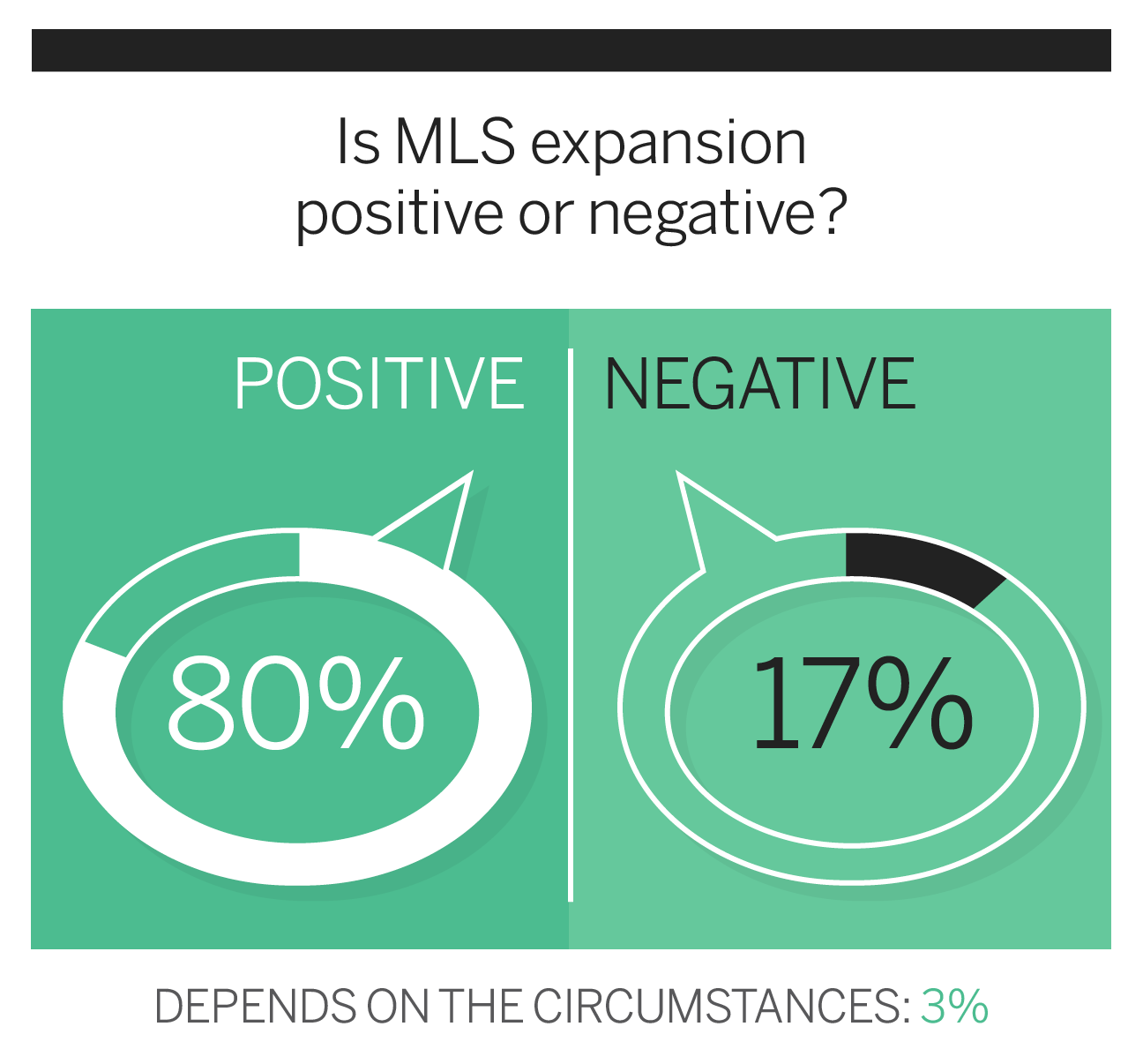 Is MLS expansion positive or negative?

POSITIVE

80%

NEGATIVE

17%

DEPENDS ON THE CIRCUMSTANCES: 3%